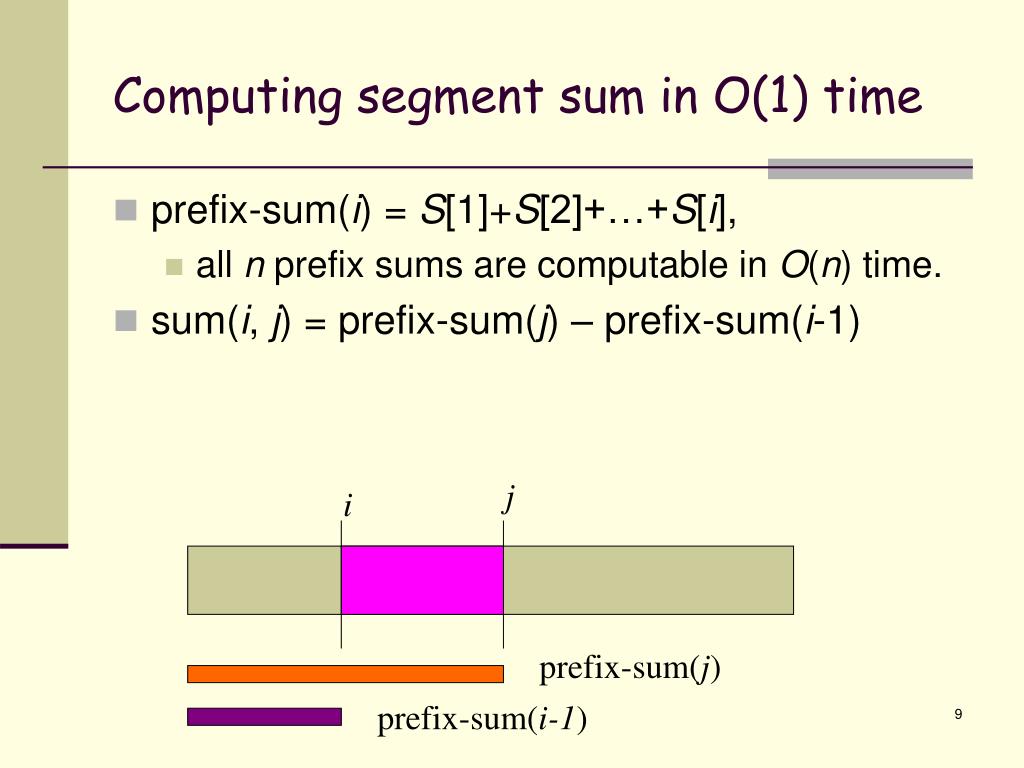 Computing segment sum in O(1) time

prefix-sum($i$) = $S[1]+S[2]+\ldots+S[i]$,

all $n$ prefix sums are computable in $O(n)$ time.

sum($i$, $j$) = prefix-sum($j$) – prefix-sum($i$-1)

$i$

$j$

prefix-sum($j$)

prefix-sum($i$-$1$)

9